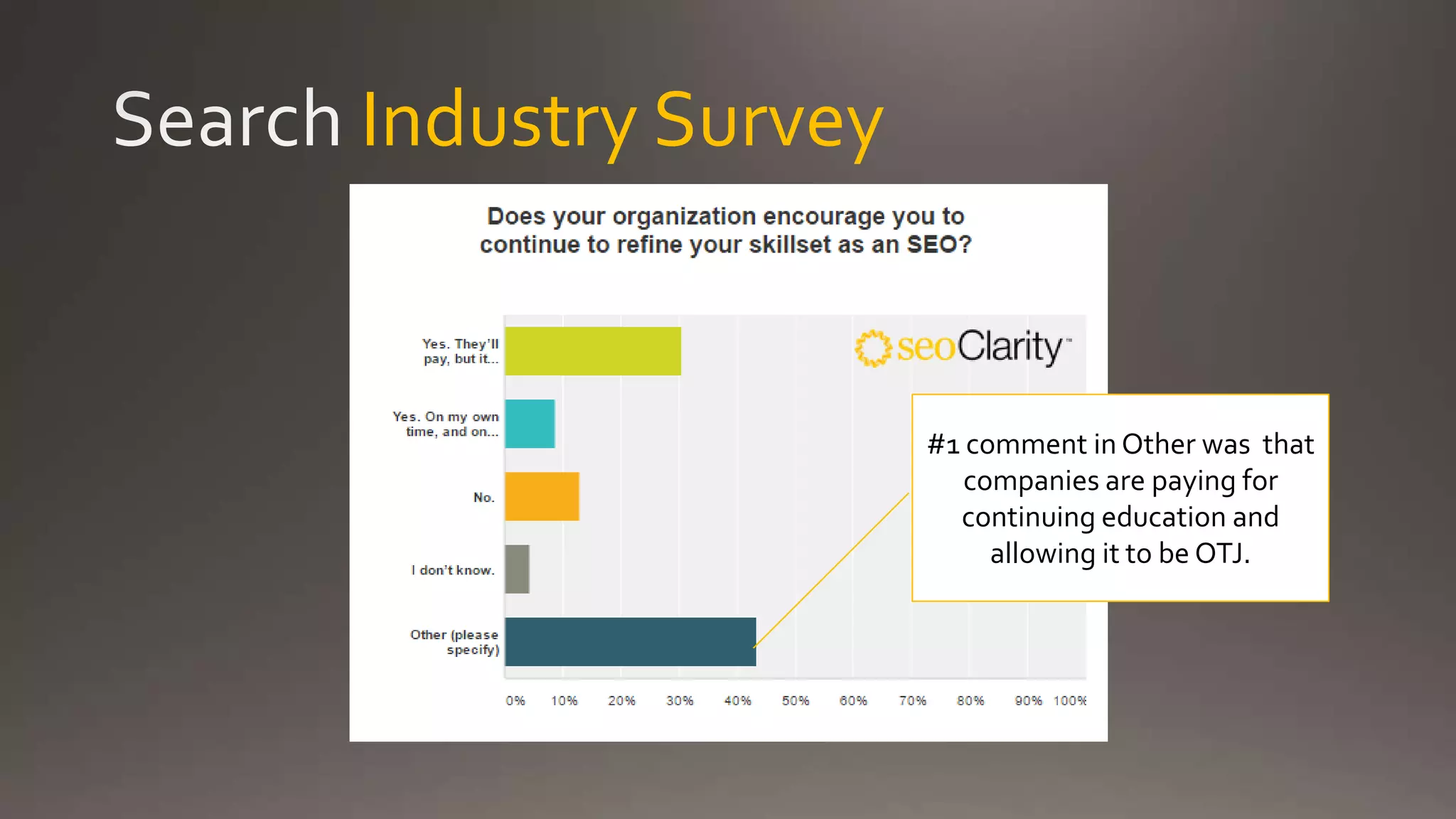 Search Industry Survey

Does your organization encourage you to continue to refine your skillset as an SEO?

seoClarity™

Yes. They'll pay, but it...

Yes. On my own time, and on...

No.

I don't know.

Other (please specify)

0% 10% 20% 30% 40% 50% 60% 70% 80% 90% 100%

#1 comment in Other was that companies are paying for continuing education and allowing it to be OTJ.